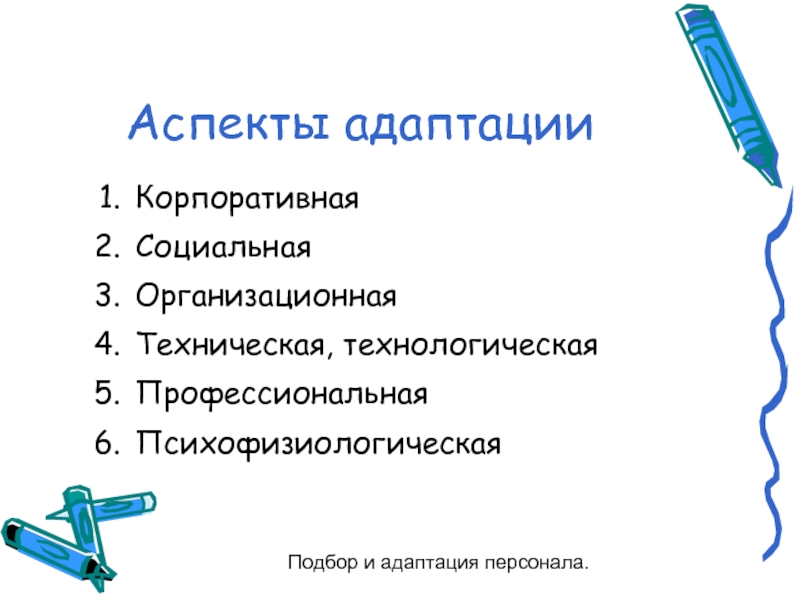 Аспекты адаптации

1. Корпоративная
2. Социальная
3. Организационная
4. Техническая, технологическая
5. Профессиональная
6. Психофизиологическая

Подбор и адаптация персонала.